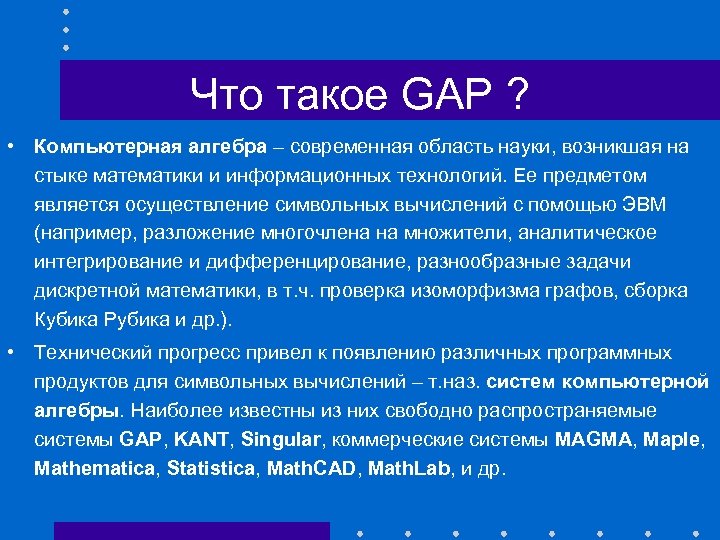 Что такое GAP ?

• Компьютерная алгебра – современная область науки, возникшая на стыке математики и информационных технологий. Ее предметом является осуществление символьных вычислений с помощью ЭВМ (например, разложение многочлена на множители, аналитическое интегрирование и дифференцирование, разнообразные задачи дискретной математики, в т.ч. проверка изоморфизма графов, сборка Кубика Рубика и др.).

• Технический прогресс привел к появлению различных программных продуктов для символьных вычислений – т.наз. систем компьютерной алгебры. Наиболее известны из них свободно распространяемые системы GAP, KANT, Singular, коммерческие системы MAGMA, Maple, Mathematica, Statistica, MathCAD, MathLab, и др.